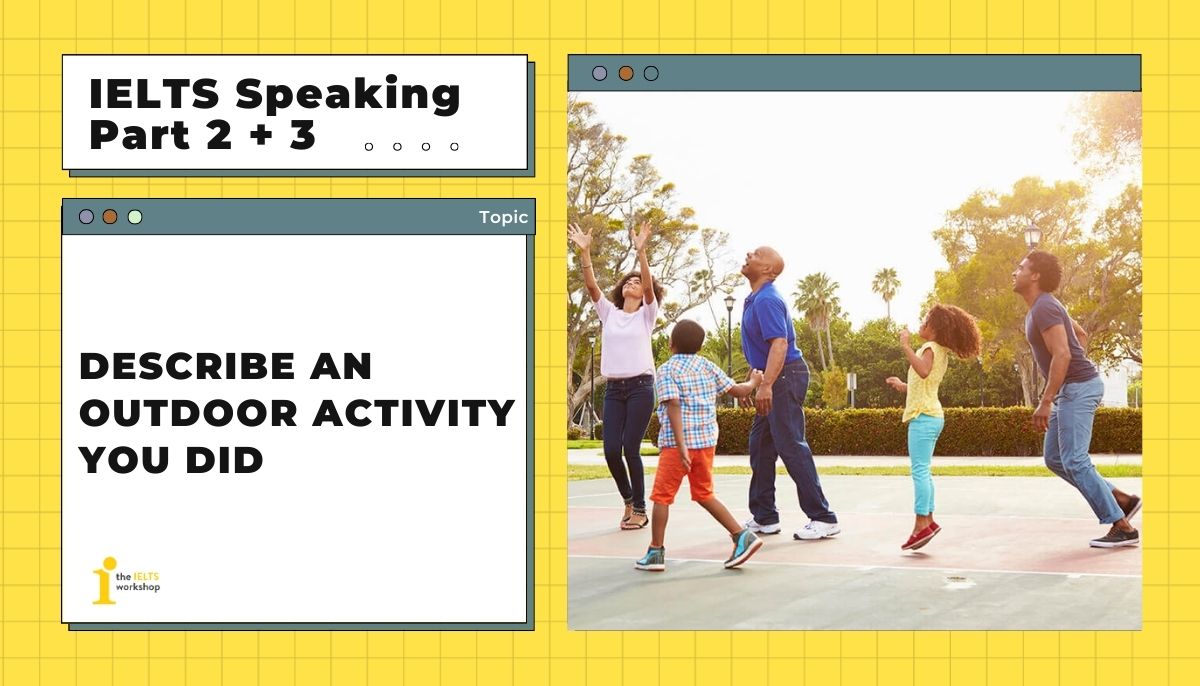 IELTS Speaking Part 2 + 3

Topic

DESCRIBE AN OUTDOOR ACTIVITY YOU DID

the IELTS workshop